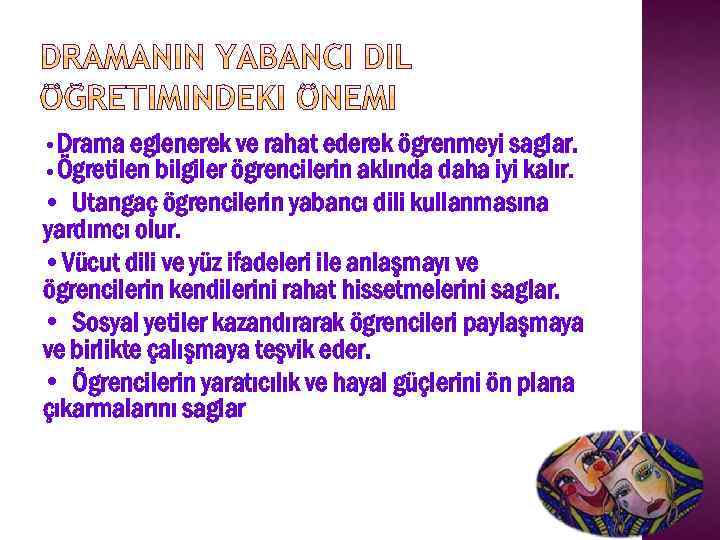 DRAMANIN YABANCI DIL ÖĞRETIMINDEKI ÖNEMI

• Drama eglenerek ve rahat ederek ögrenmeyi saglar.
• Ögretilen bilgiler ögrencilerin aklında daha iyi kalır.
• Utangaç ögrencilerin yabancı dili kullanmasına yardımcı olur.
• Vücut dili ve yüz ifadeleri ile anlaşmayı ve ögrencilerin kendilerini rahat hissetmelerini saglar.
• Sosyal yetiler kazandırarak ögrencileri paylaşmaya ve birlikte çalışmaya teşvik eder.
• Ögrencilerin yaratıcılık ve hayal güçlerini ön plana çıkarmalarını saglar